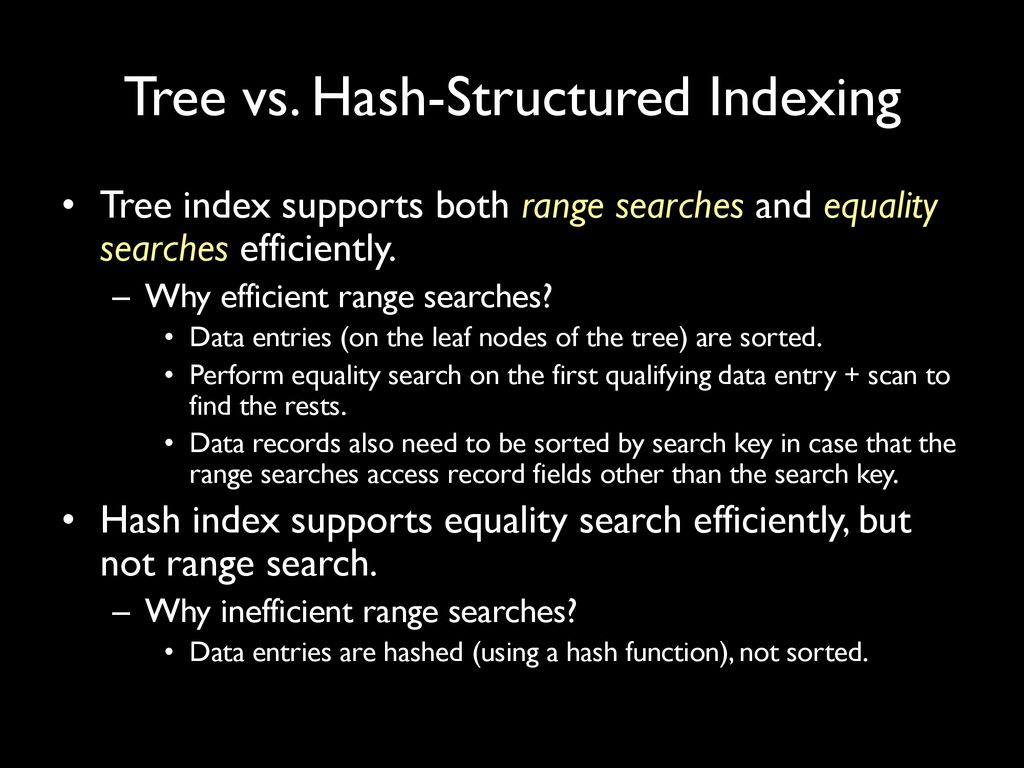 Tree vs. Hash-Structured Indexing

• Tree index supports both range searches and equality searches efficiently.
– Why efficient range searches?
• Data entries (on the leaf nodes of the tree) are sorted.
• Perform equality search on the first qualifying data entry + scan to find the rests.
• Data records also need to be sorted by search key in case that the range searches access record fields other than the search key.

• Hash index supports equality search efficiently, but not range search.
– Why inefficient range searches?
• Data entries are hashed (using a hash function), not sorted.